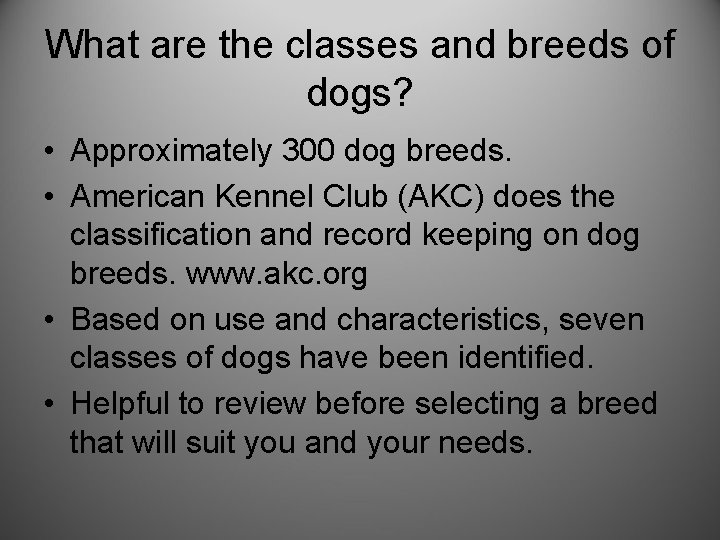 What are the classes and breeds of dogs?

• Approximately 300 dog breeds.
• American Kennel Club (AKC) does the classification and record keeping on dog breeds. www.akc.org
• Based on use and characteristics, seven classes of dogs have been identified.
• Helpful to review before selecting a breed that will suit you and your needs.